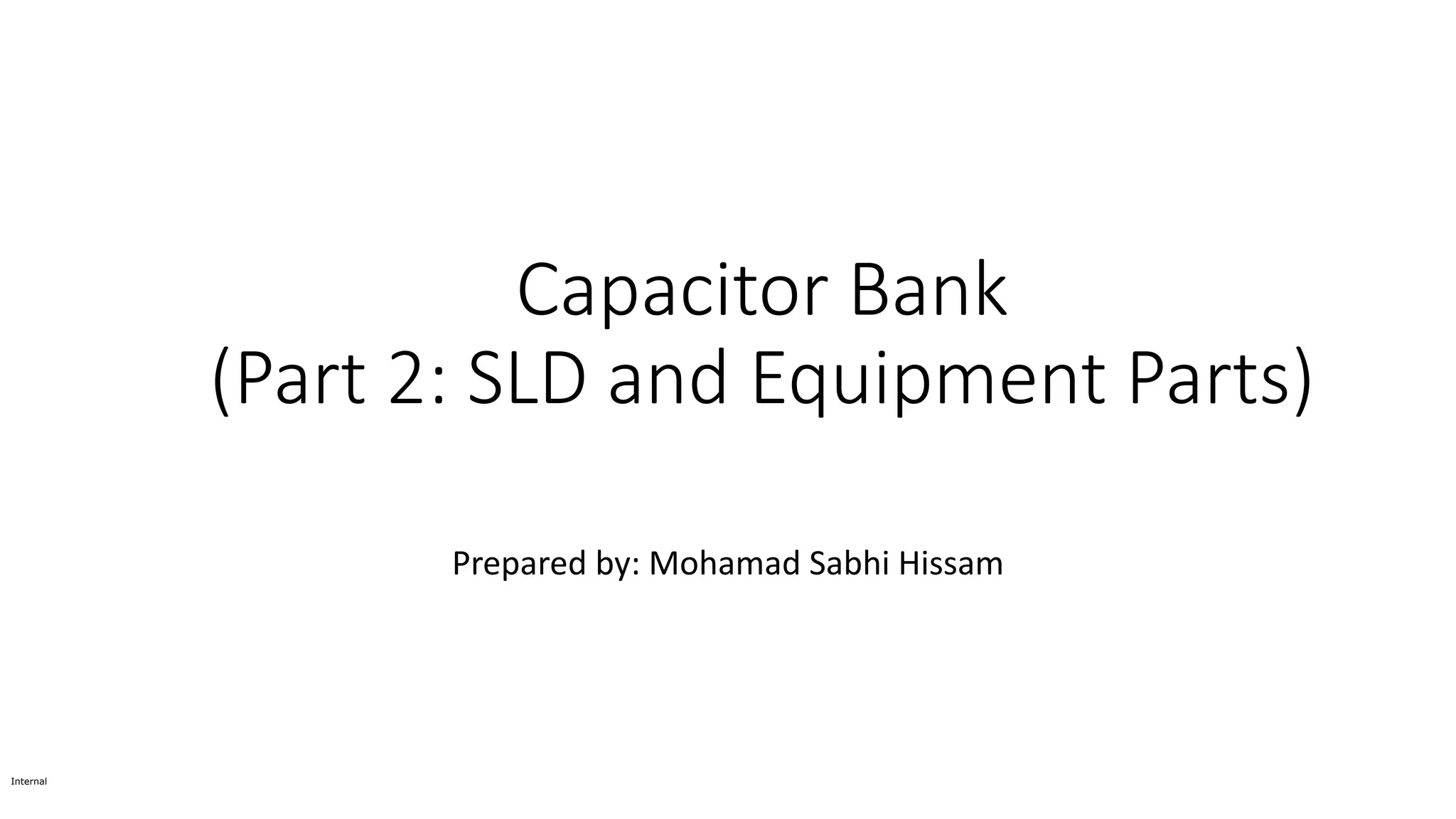 Capacitor Bank
(Part 2: SLD and Equipment Parts)

Prepared by: Mohamad Sabhi Hissam

Internal